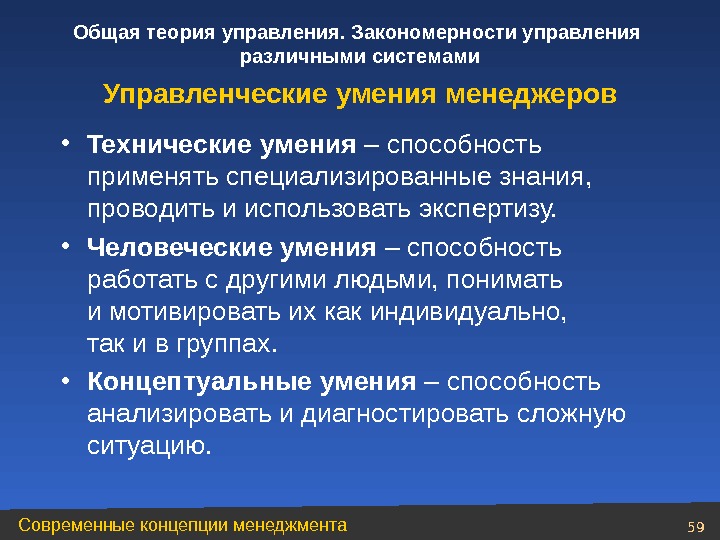 Общая теория управления. Закономерности управления различными системами

Управленческие умения менеджеров

• Технические умения – способность применять специализированные знания, проводить и использовать экспертизу.

• Человеческие умения – способность работать с другими людьми, понимать и мотивировать их как индивидуально, так и в группах.

• Концептуальные умения – способность анализировать и диагностировать сложную ситуацию.

Современные концепции менеджмента

59